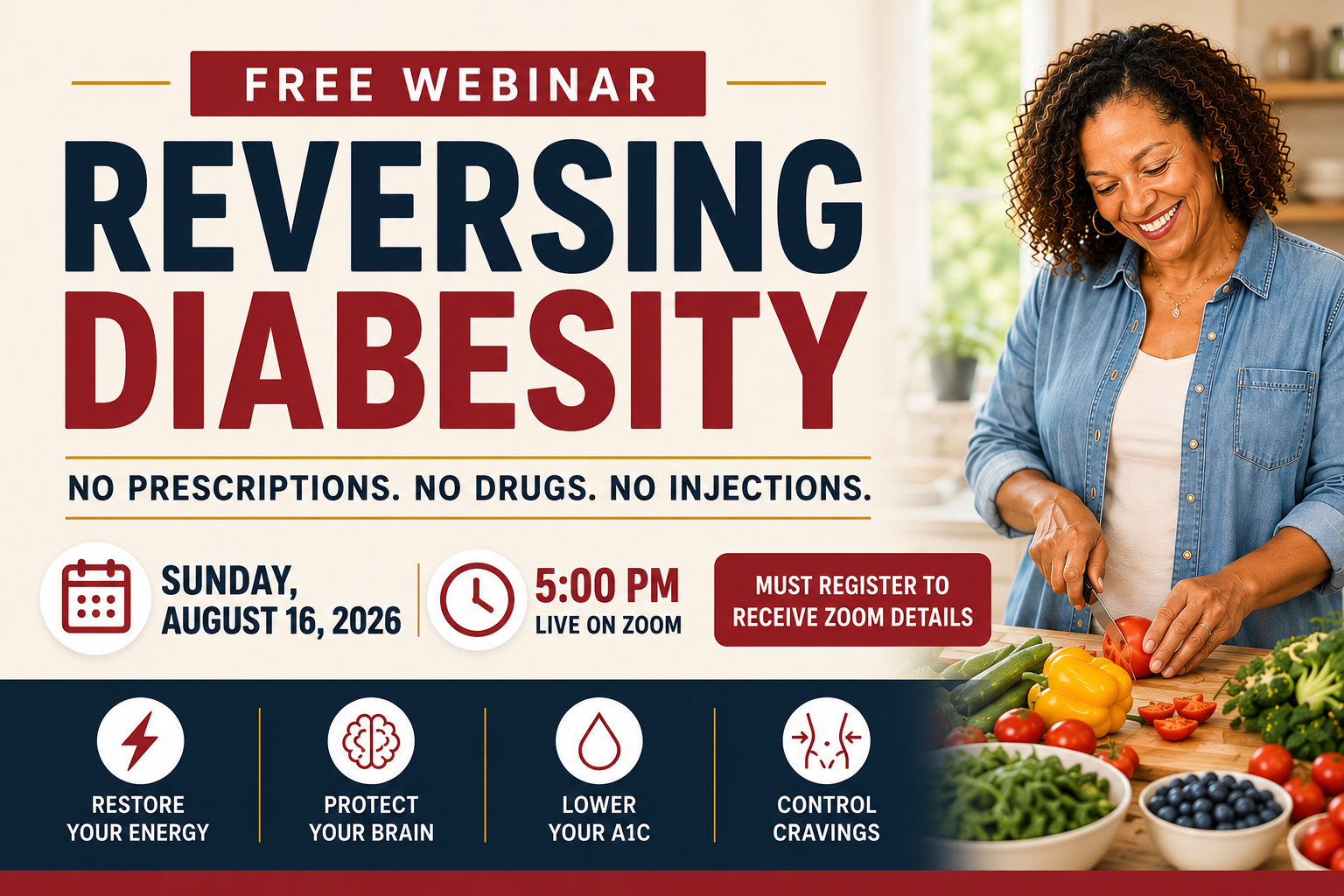 FREE WEBINAR

REVERSING DIABESITY

NO PRESCRIPTIONS. NO DRUGS. NO INJECTIONS.

SUNDAY, AUGUST 16, 2026

5:00 PM
LIVE ON ZOOM

MUST REGISTER TO RECEIVE ZOOM DETAILS

RESTORE YOUR ENERGY

PROTECT YOUR BRAIN

LOWER YOUR A1C

CONTROL CRAVINGS